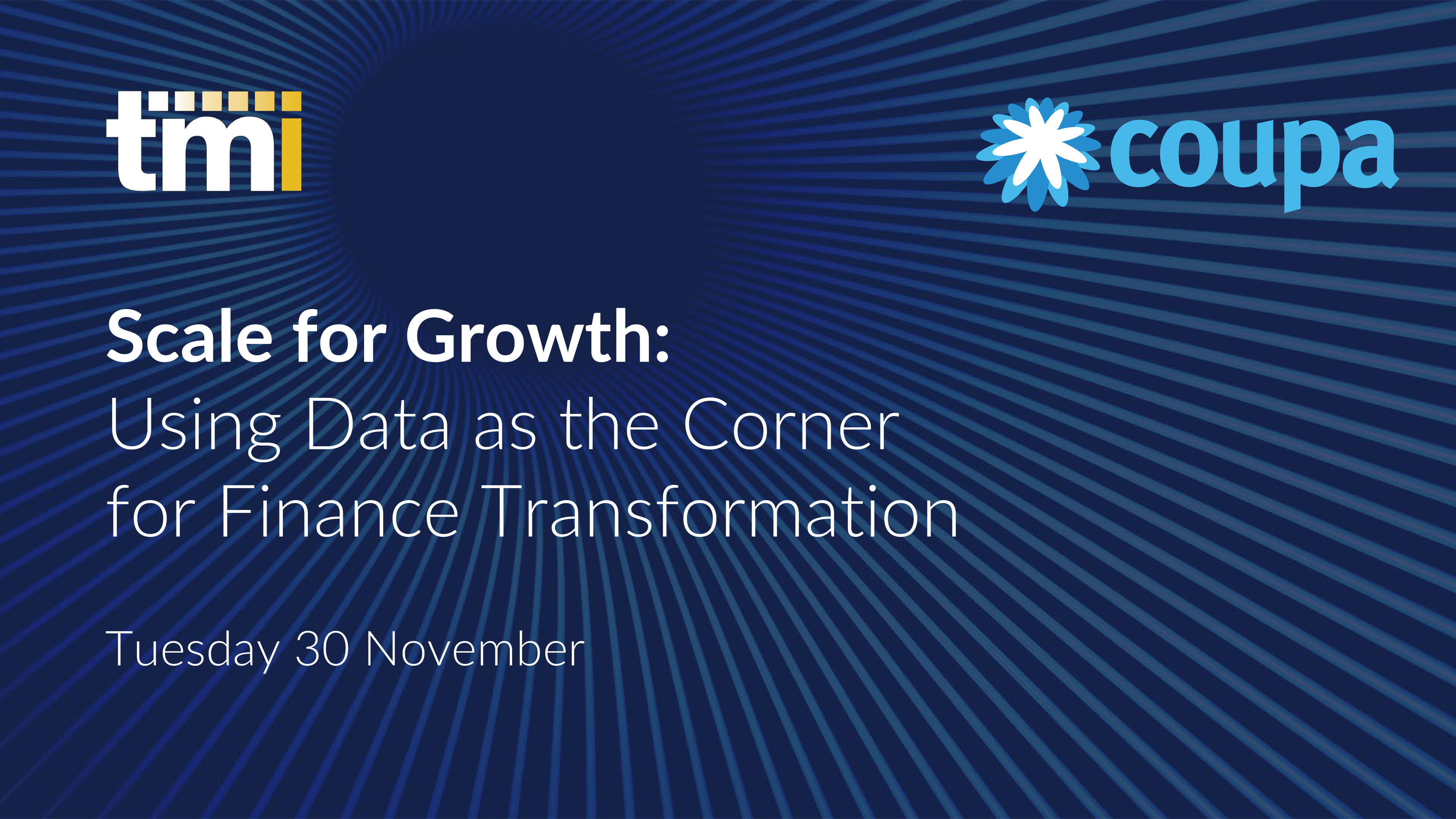 tmi

coupa

Scale for Growth:
Using Data as the Corner for Finance Transformation

Tuesday 30 November